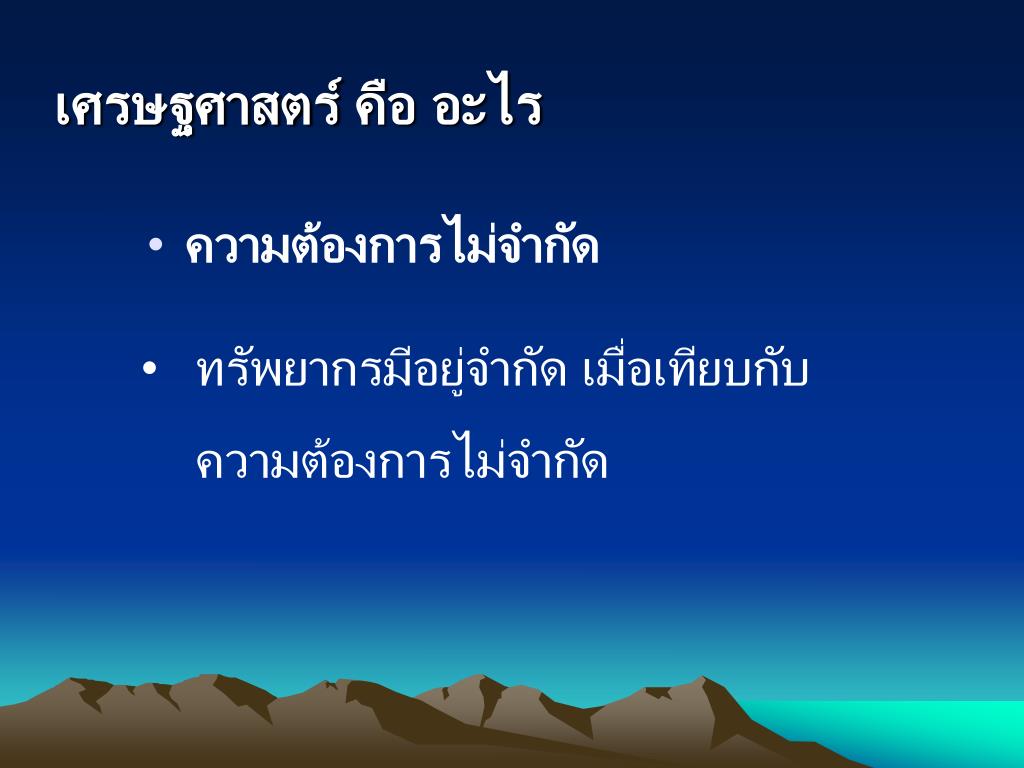 เศรษฐศาสตร์ คือ อะไร

• ความต้องการไม่จำกัด

• ทรัพยากรมีอยู่จำกัด เมื่อเทียบกับความต้องการไม่จำกัด